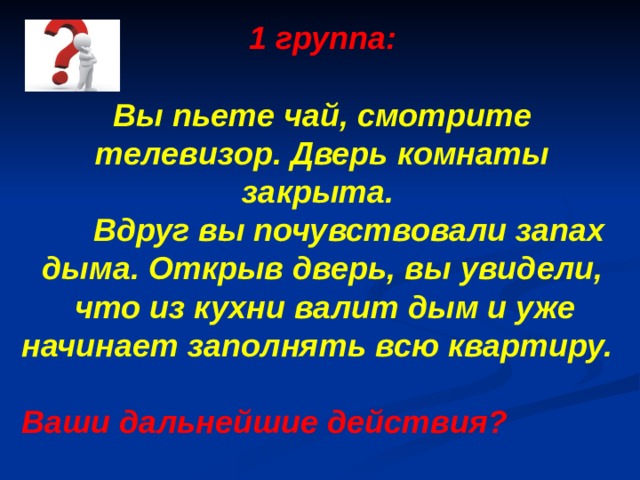 1 группа:

Вы пьете чай, смотрите телевизор. Дверь комнаты закрыта.

Вдруг вы почувствовали запах дыма. Открыв дверь, вы увидели, что из кухни валит дым и уже начинает заполнять всю квартиру.

Ваши дальнейшие действия?